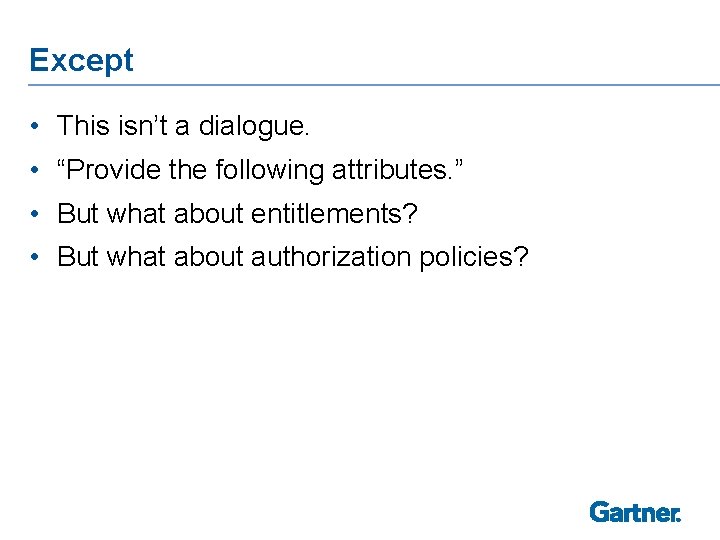 Except

• This isn’t a dialogue.
• “Provide the following attributes.”
• But what about entitlements?
• But what about authorization policies?

Gartner.